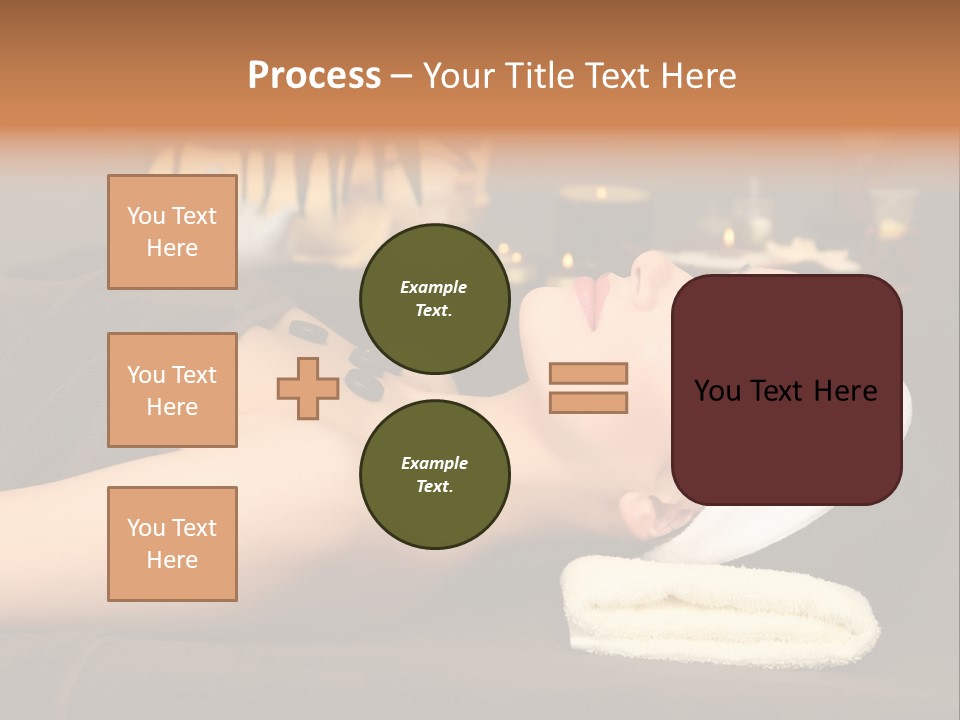 Process – Your Title Text Here

You Text Here

You Text Here

You Text Here

Example Text.

Example Text.

You Text Here